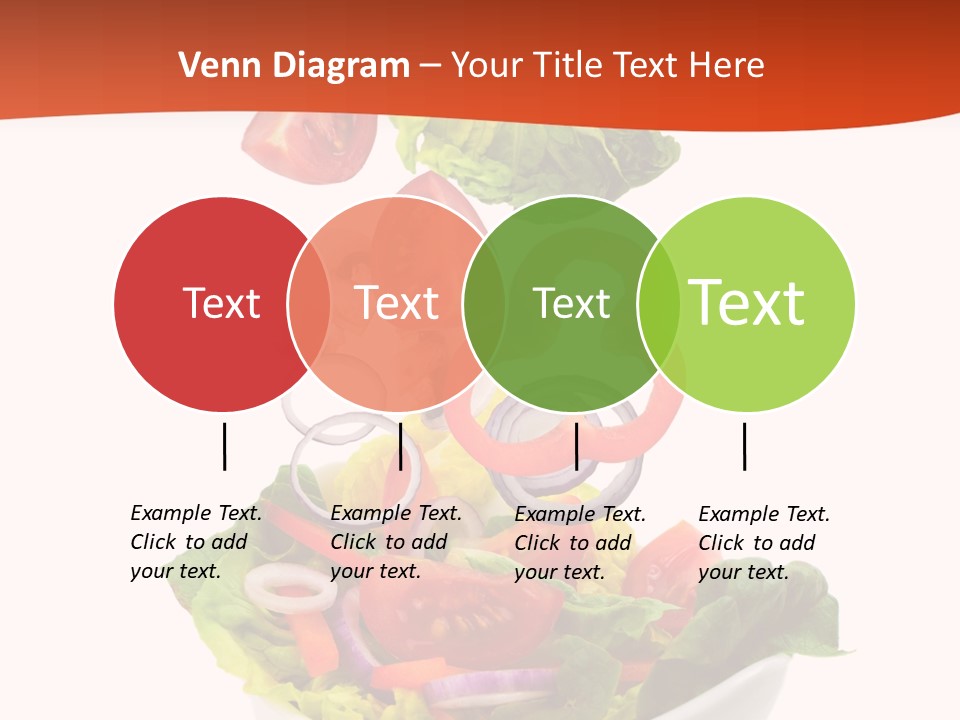 Venn Diagram – Your Title Text Here

Text

Text

Text

Text

Example Text. Click to add your text.

Example Text. Click to add your text.

Example Text. Click to add your text.

Example Text. Click to add your text.